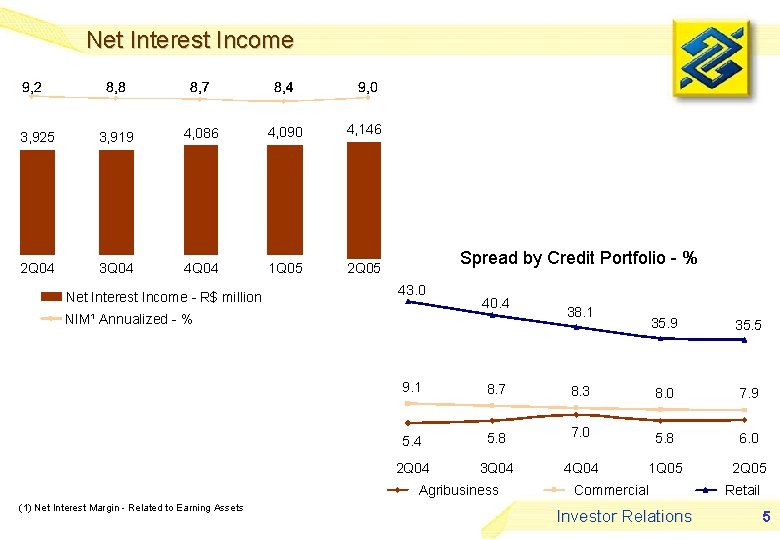 Net Interest Income

9,2 8,8 8,7 8,4 9,0

3,925 3,919 4,086 4,090 4,146

2Q04 3Q04 4Q04 1Q05 2Q05

Net Interest Income - R$ million
NIM¹ Annualized - %

Spread by Credit Portfolio - %

43.0 40.4 38.1 35.9 35.5

9.1 8.7 8.3 8.0 7.9

5.4 5.8 7.0 5.8 6.0

2Q04 3Q04 4Q04 1Q05 2Q05

Agribusiness Commercial Retail

(1) Net Interest Margin - Related to Earning Assets

Investor Relations 5